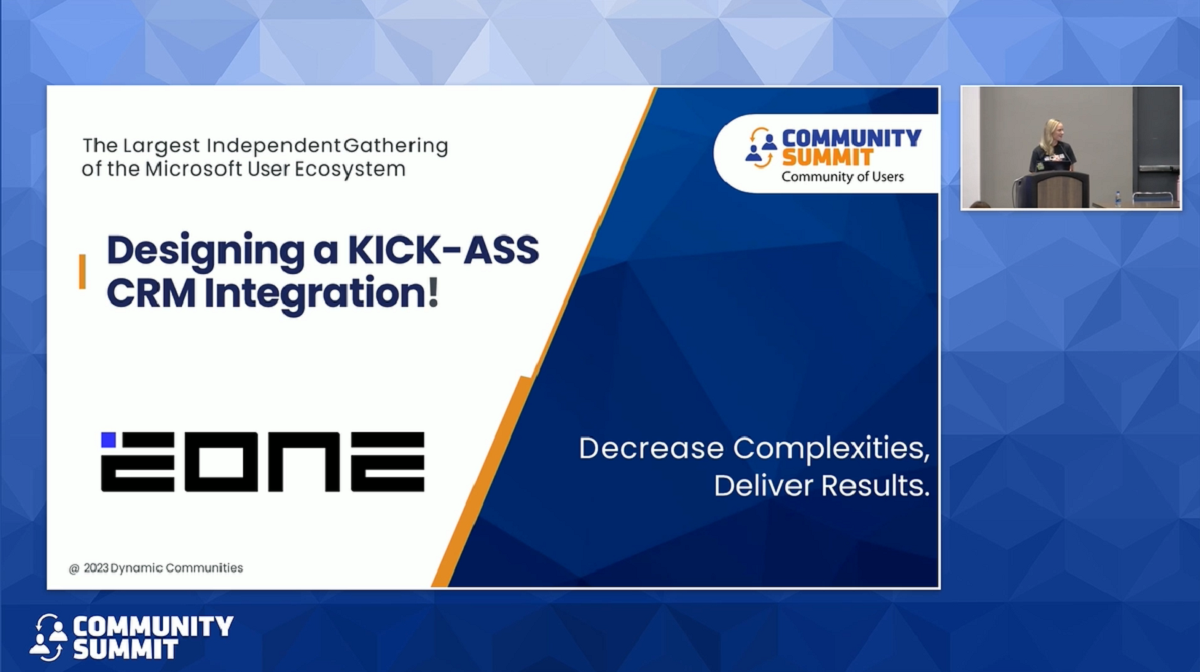 The Largest Independent Gathering of the Microsoft User Ecosystem

COMMUNITY SUMMIT
Community of Users

Designing a KICK-ASS CRM Integration!

EONE

Decrease Complexities, Deliver Results.

@ 2023 Dynamic Communities

COMMUNITY SUMMIT